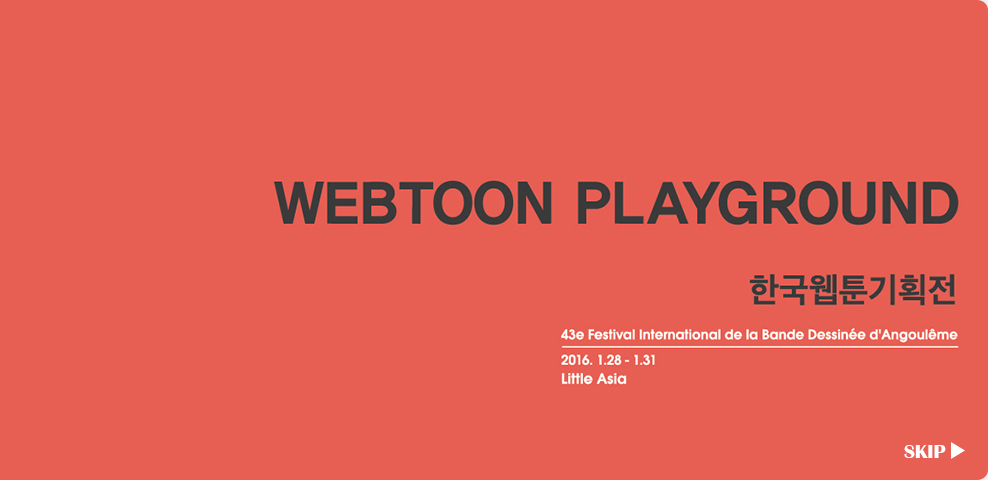 WEBTOON PLAYGROUND

한국웹툰기획전

43e Festival International de la Bande Dessinée d'Angoulême

2016. 1.28 - 1.31
Little Asia

SKIP ▶